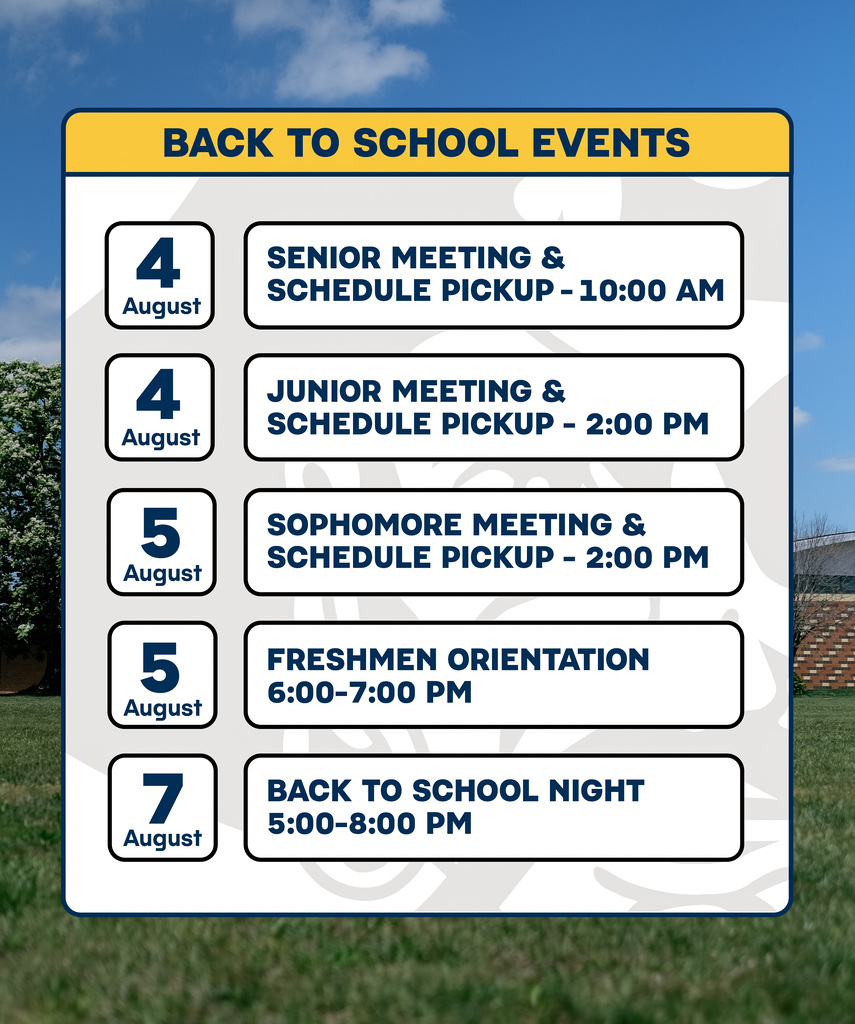 BACK TO SCHOOL EVENTS

4
August

SENIOR MEETING & SCHEDULE PICKUP - 10:00 AM

4
August

JUNIOR MEETING & SCHEDULE PICKUP - 2:00 PM

5
August

SOPHOMORE MEETING & SCHEDULE PICKUP - 2:00 PM

5
August

FRESHMEN ORIENTATION 6:00-7:00 PM

7
August

BACK TO SCHOOL NIGHT 5:00-8:00 PM